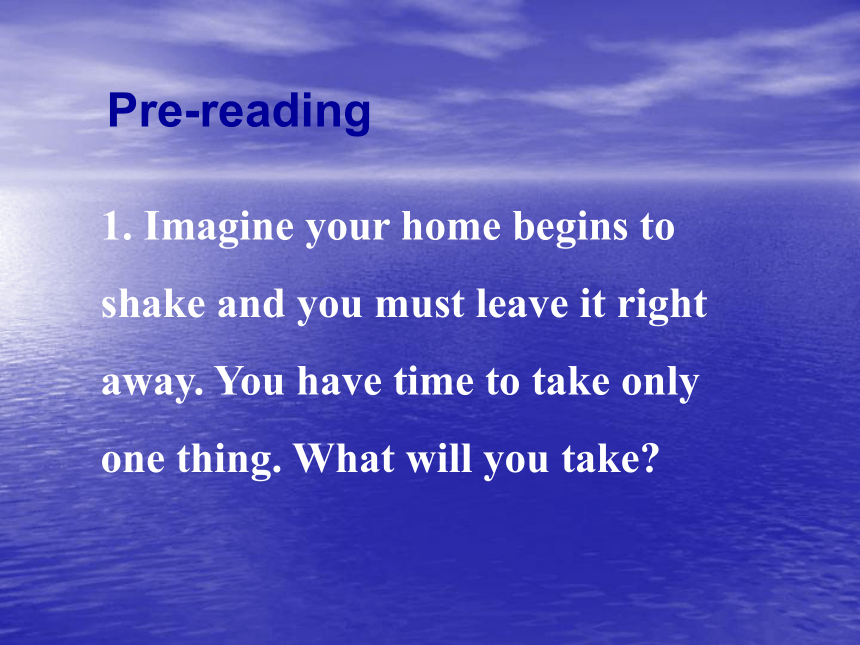 Pre-reading

1. Imagine your home begins to shake and you must leave it right away. You have time to take only one thing. What will you take?